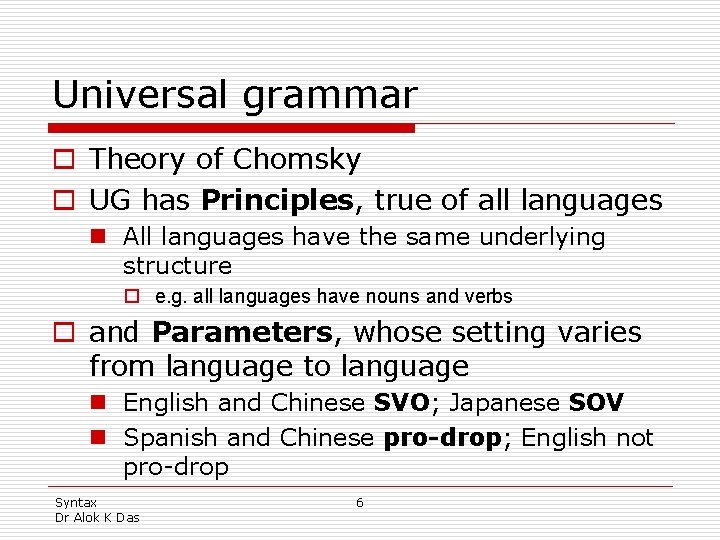 Universal grammar

Theory of Chomsky

UG has Principles, true of all languages

All languages have the same underlying structure

e.g. all languages have nouns and verbs

and Parameters, whose setting varies from language to language

English and Chinese SVO; Japanese SOV

Spanish and Chinese pro-drop; English not pro-drop

Syntax
Dr Alok K Das

6